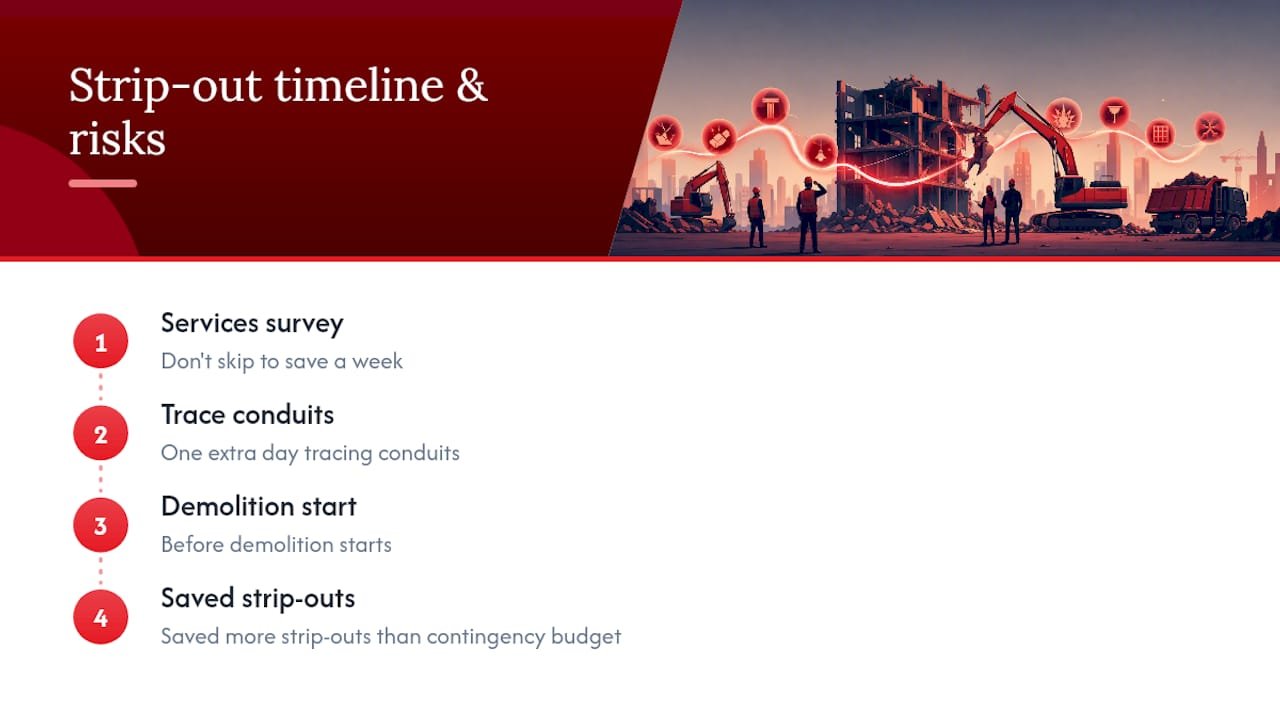 Strip-out timeline & risks

1
Services survey
Don't skip to save a week

2
Trace conduits
One extra day tracing conduits

3
Demolition start
Before demolition starts

4
Saved strip-outs
Saved more strip-outs than contingency budget